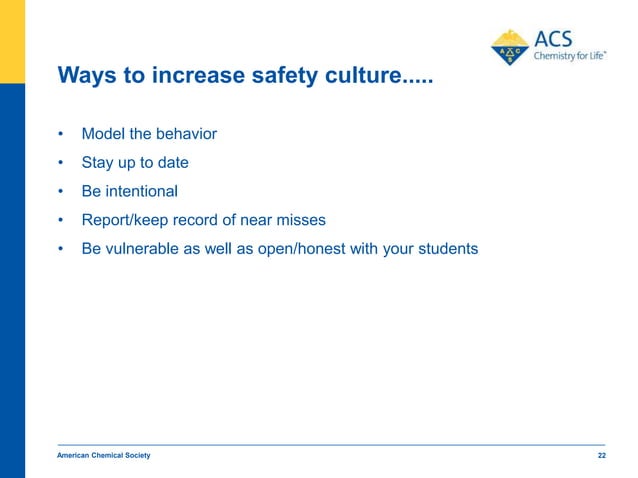 ACS
Chemistry for Life™

Ways to increase safety culture.....

• Model the behavior
• Stay up to date
• Be intentional
• Report/keep record of near misses
• Be vulnerable as well as open/honest with your students

American Chemical Society 22